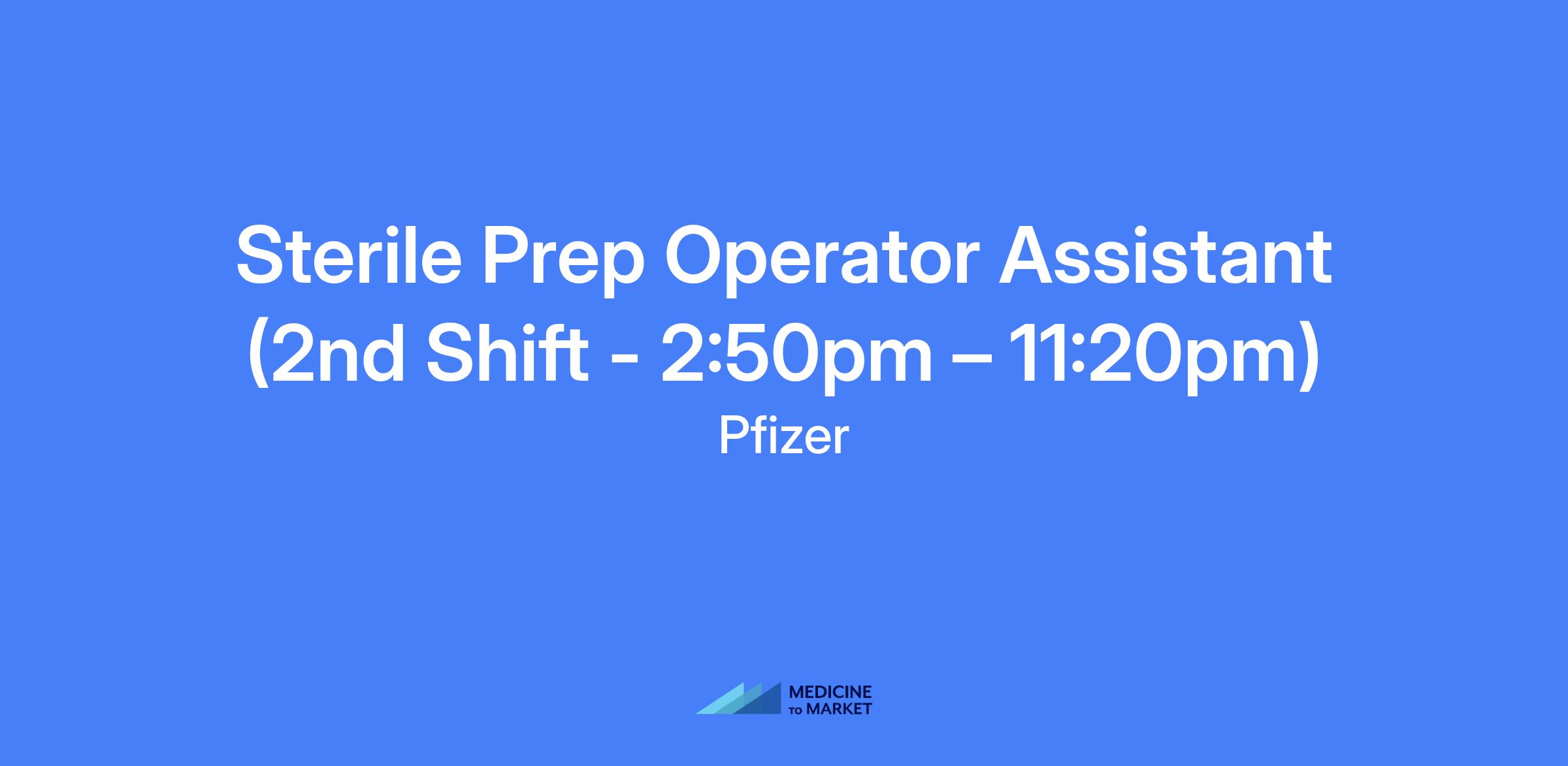 Sterile Prep Operator Assistant (2nd Shift - 2:50pm – 11:20pm)

Pfizer

MEDICINE TO MARKET